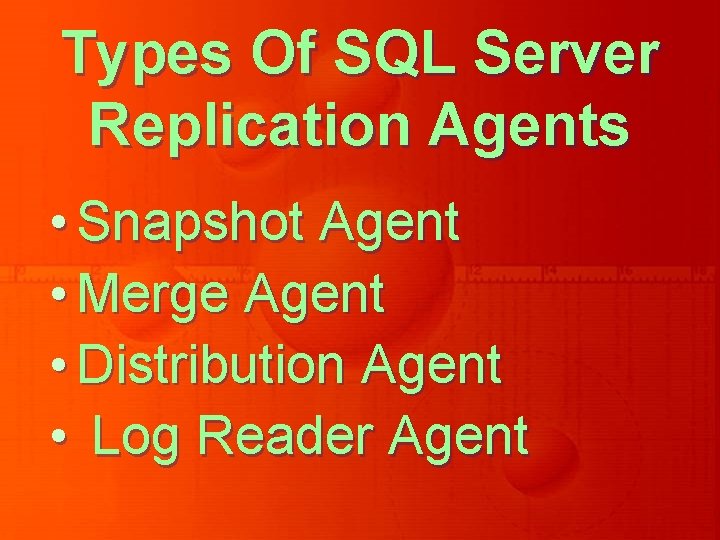 Types Of SQL Server Replication Agents

• Snapshot Agent
• Merge Agent
• Distribution Agent
• Log Reader Agent